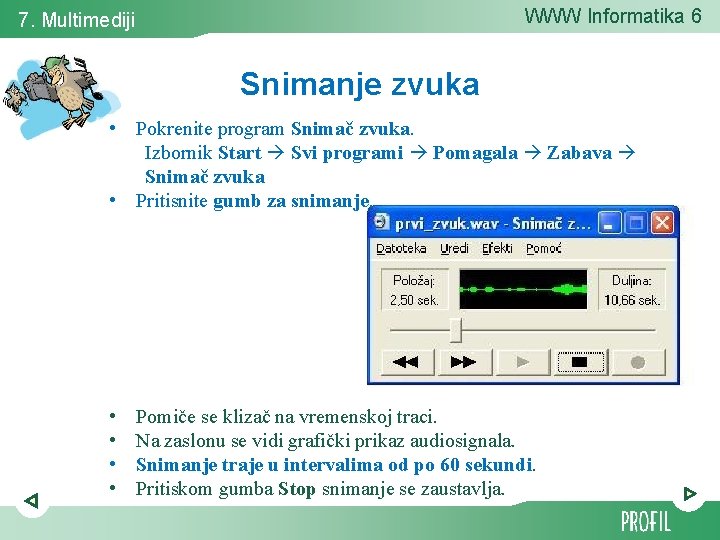 7. Multimediji

WWW Informatika 6

Snimanje zvuka

• Pokrenite program Snimač zvuka.
Izbornik Start → Svi programi → Pomagala → Zabava → Snimač zvuka
• Pritisnite gumb za snimanje.

prvi_zvuk.wav - Snimač z...

Datoteka Uredi Efekti Pomoć

Položaj:
2,50 sek.

Duljina:
10,66 sek.

• Pomiče se klizač na vremenskoj traci.
• Na zaslonu se vidi grafički prikaz audiosignala.
• Snimanje traje u intervalima od po 60 sekundi.
• Pritiskom gumba Stop snimanje se zaustavlja.

PROFIL